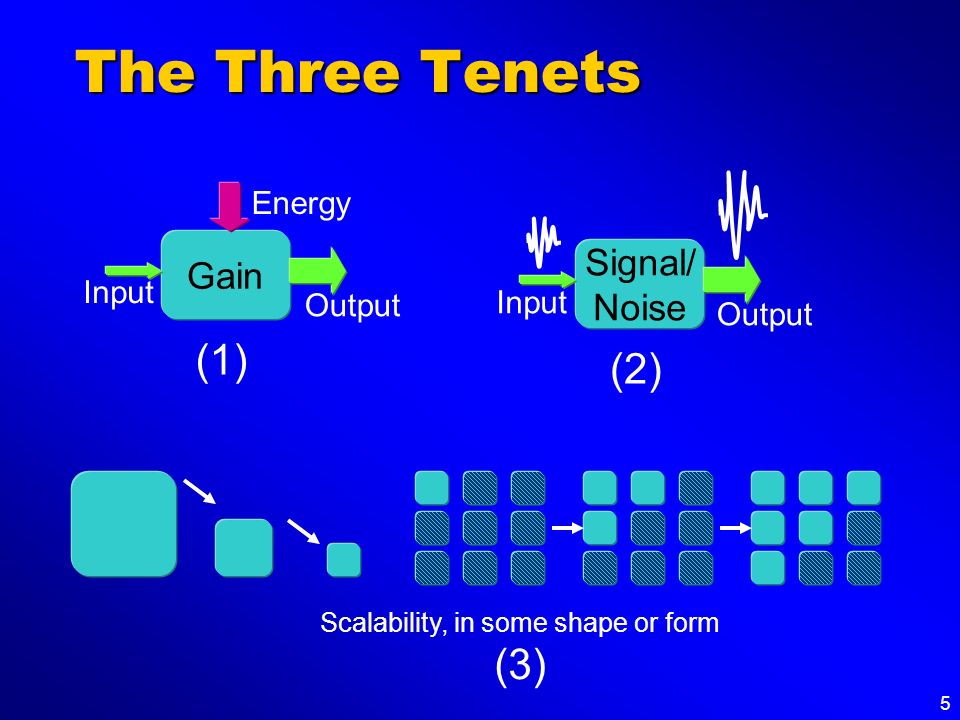 The Three Tenets

Energy

Input Gain Output

(1)

Input Signal/ Noise Output

(2)

Scalability, in some shape or form

(3)

5